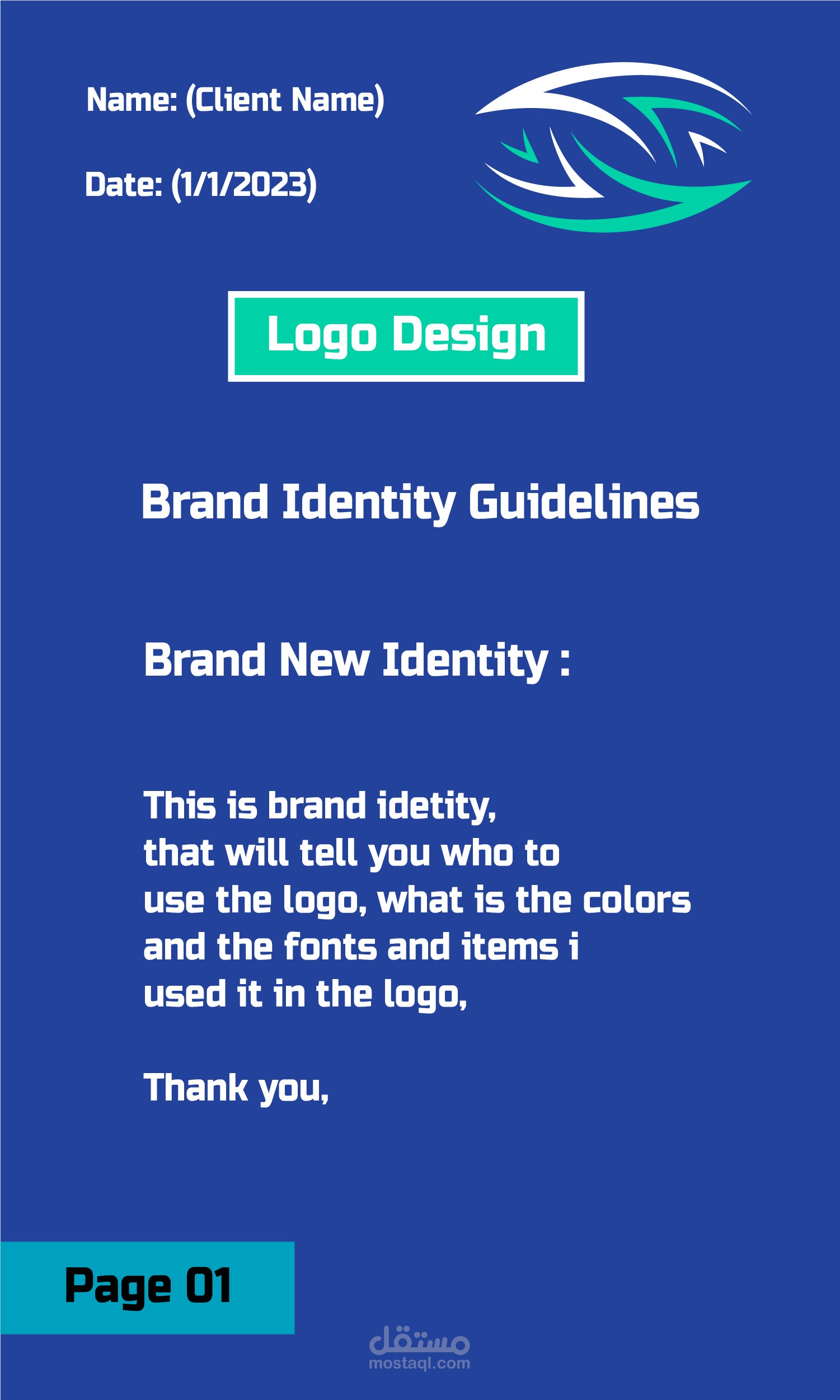 Name: (Client Name)

Date: (1/1/2023)

Logo Design

Brand Identity Guidelines

Brand New Identity :

This is brand idetity, that will tell you who to use the logo, what is the colors and the fonts and items i used it in the logo,

Thank you,

Page 01

مستقل
mostaql.com